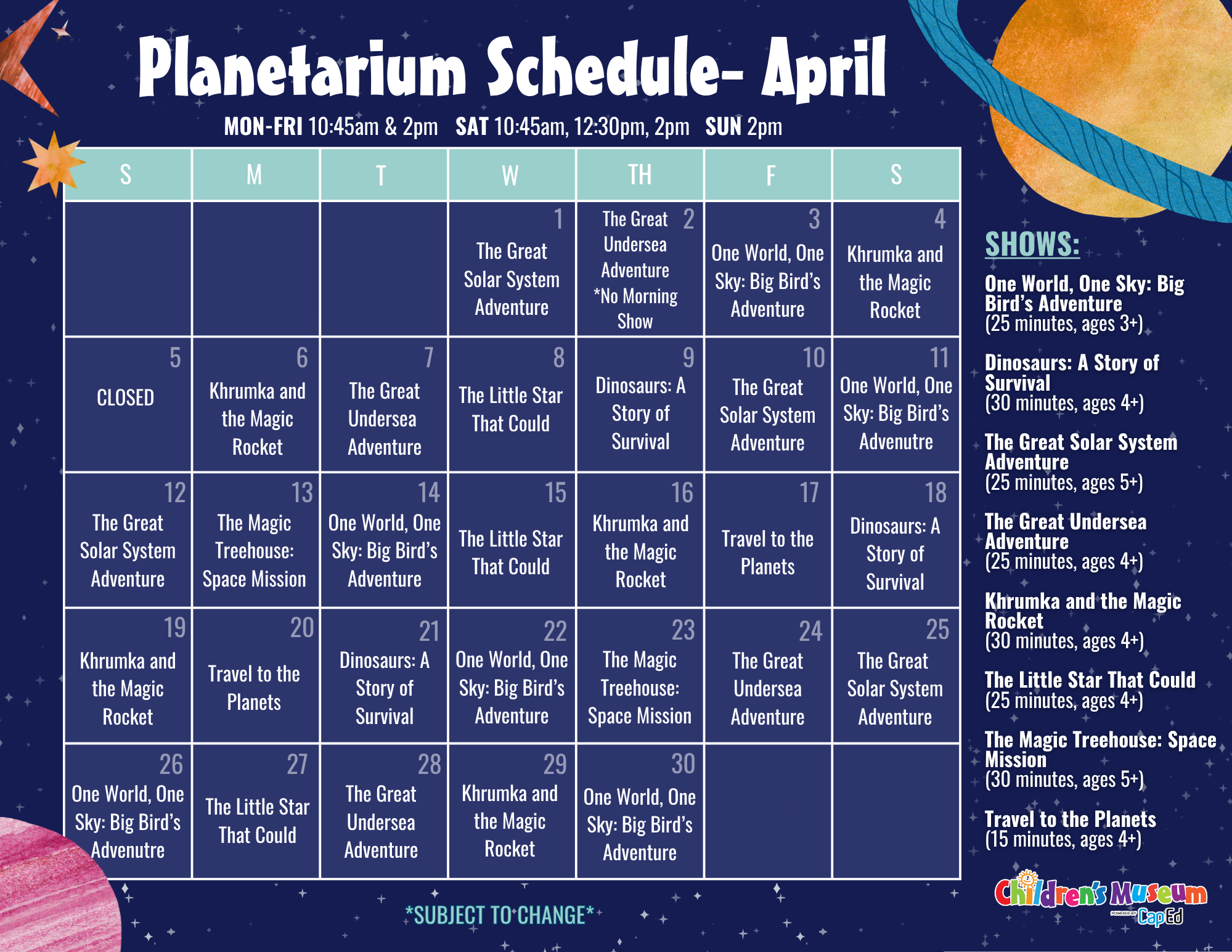 Planetarium Schedule- April

MON-FRI 10:45am & 2pm SAT 10:45am, 12:30pm, 2pm SUN 2pm

| S | M | T | W | TH | F | S |
|---|---|---|---|---|---|---|
| | | | 1 The Great Solar System Adventure | 2 The Great Undersea Adventure *No Morning Show | 3 One World, One Sky: Big Bird's Adventure | 4 Khrumka and the Magic Rocket |
| 5 CLOSED | 6 Khrumka and the Magic Rocket | 7 The Great Undersea Adventure | 8 The Little Star That Could | 9 Dinosaurs: A Story of Survival | 10 The Great Solar System Adventure | 11 One World, One Sky: Big Bird's Advenutre |
| 12 The Great Solar System Adventure | 13 The Magic Treehouse: Space Mission | 14 One World, One Sky: Big Bird's Adventure | 15 The Little Star That Could | 16 Khrumka and the Magic Rocket | 17 Travel to the Planets | 18 Dinosaurs: A Story of Survival |
| 19 Khrumka and the Magic Rocket | 20 Travel to the Planets | 21 Dinosaurs: A Story of Survival | 22 One World, One Sky: Big Bird's Adventure | 23 The Magic Treehouse: Space Mission | 24 The Great Undersea Adventure | 25 The Great Solar System Adventure |
| 26 One World, One Sky: Big Bird's Advenutre | 27 The Little Star That Could | 28 The Great Undersea Adventure | 29 Khrumka and the Magic Rocket | 30 One World, One Sky: Big Bird's Adventure | | |

*SUBJECT TO CHANGE*

SHOWS:

One World, One Sky: Big Bird's Adventure
(25 minutes, ages 3+)

Dinosaurs: A Story of Survival
(30 minutes, ages 4+)

The Great Solar System Adventure
(25 minutes, ages 5+)

The Great Undersea Adventure
(25 minutes, ages 4+)

Khrumka and the Magic Rocket
(30 minutes, ages 4+)

The Little Star That Could
(25 minutes, ages 4+)

The Magic Treehouse: Space Mission
(30 minutes, ages 5+)

Travel to the Planets
(15 minutes, ages 4+)

Children's Museum POWERED BY CapEd